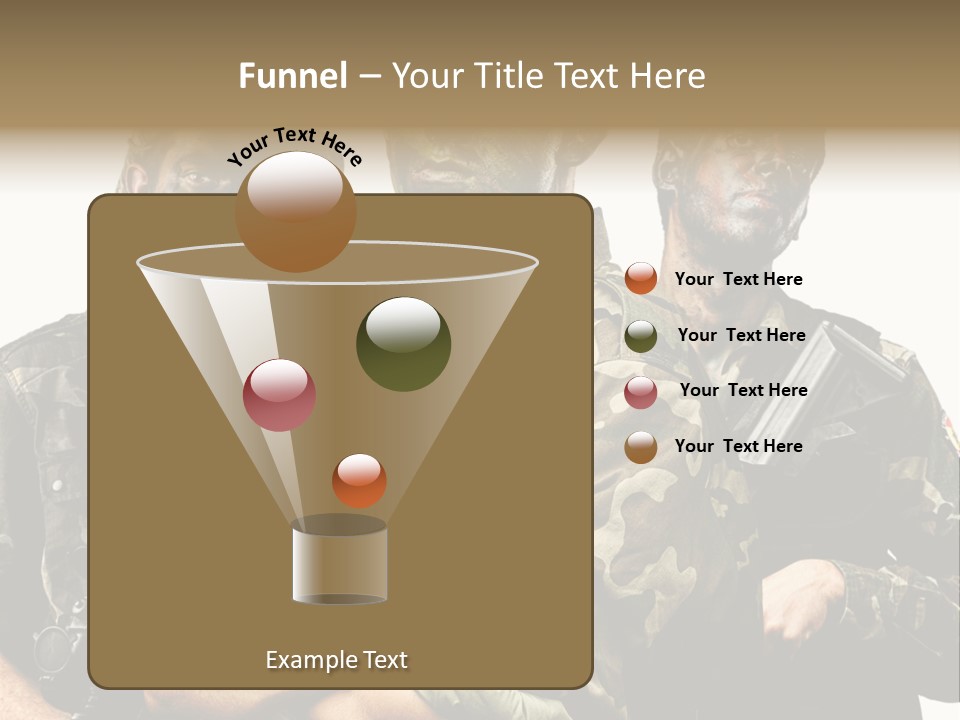 Funnel – Your Title Text Here

Your Text Here

Your Text Here

Your Text Here

Your Text Here

Your Text Here

Example Text